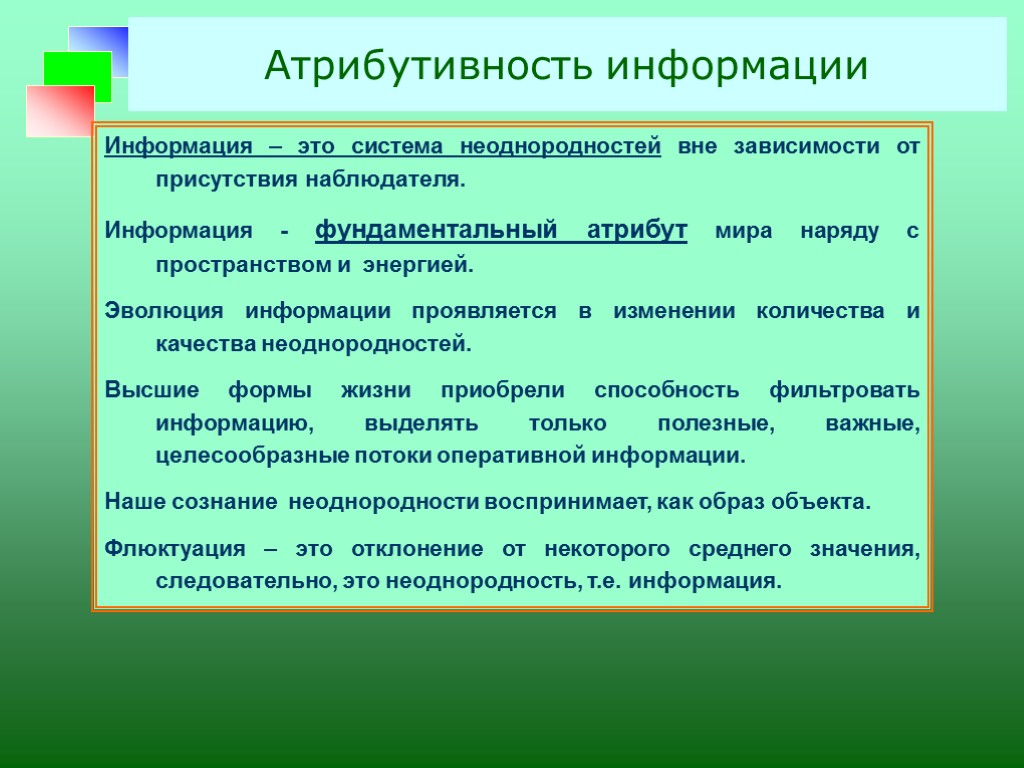 Атрибутивность информации

Информация – это система неоднородностей вне зависимости от присутствия наблюдателя.

Информация - фундаментальный атрибут мира наряду с пространством и энергией.

Эволюция информации проявляется в изменении количества и качества неоднородностей.

Высшие формы жизни приобрели способность фильтровать информацию, выделять только полезные, важные, целесообразные потоки оперативной информации.

Наше сознание неоднородности воспринимает, как образ объекта.

Флюктуация – это отклонение от некоторого среднего значения, следовательно, это неоднородность, т.е. информация.